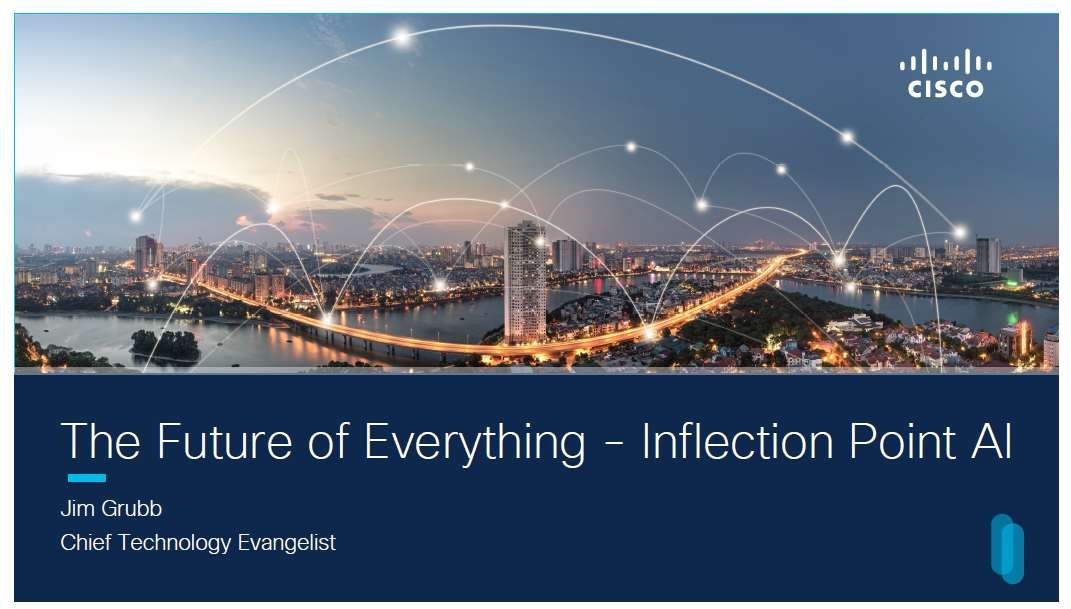 CISCO

The Future of Everything - Inflection Point AI

Jim Grubb
Chief Technology Evangelist